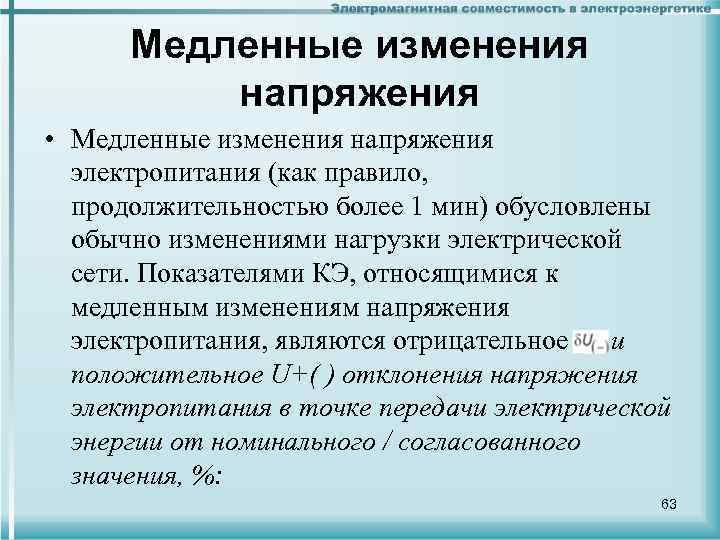 Электромагнитная совместимость в электроэнергетике

Медленные изменения напряжения

• Медленные изменения напряжения электропитания (как правило, продолжительностью более 1 мин) обусловлены обычно изменениями нагрузки электрической сети. Показателями КЭ, относящимися к медленным изменениям напряжения электропитания, являются отрицательное $\delta U_{(-)}$ и положительное U+( ) отклонения напряжения электропитания в точке передачи электрической энергии от номинального / согласованного значения, %:

63